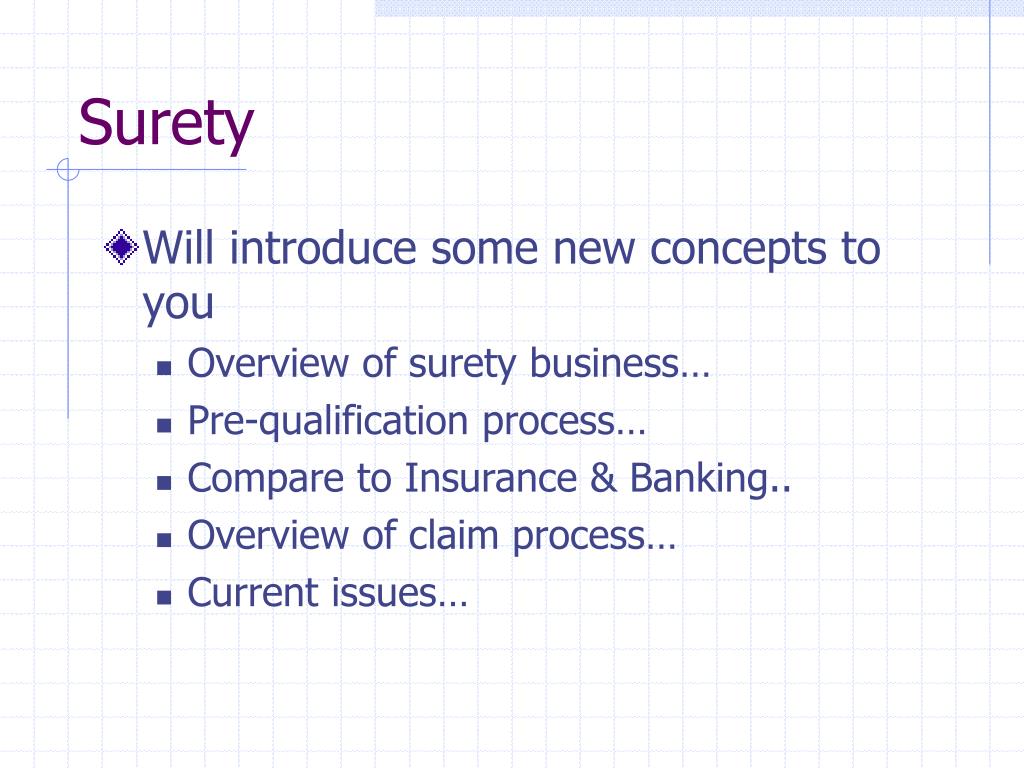 Surety

Will introduce some new concepts to you

Overview of surety business…
Pre-qualification process…
Compare to Insurance & Banking..
Overview of claim process…
Current issues…